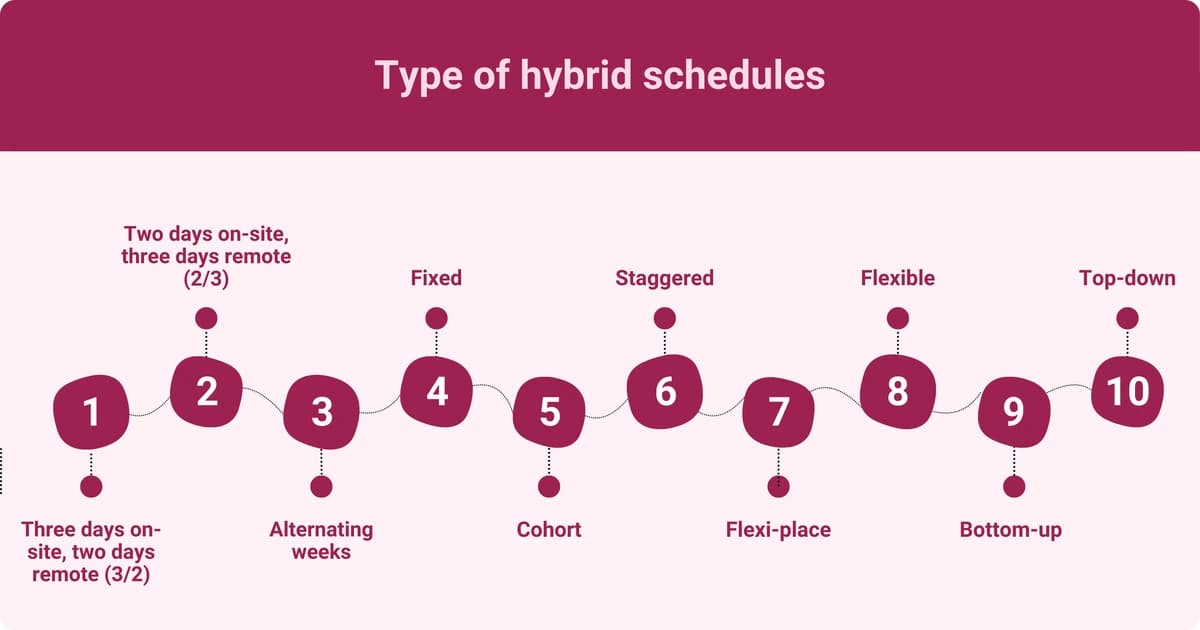 Type of hybrid schedules

1
Three days on-site, two days remote (3/2)

2
Two days on-site, three days remote (2/3)

3
Alternating weeks

4
Fixed

5
Cohort

6
Staggered

7
Flexi-place

8
Flexible

9
Bottom-up

10
Top-down